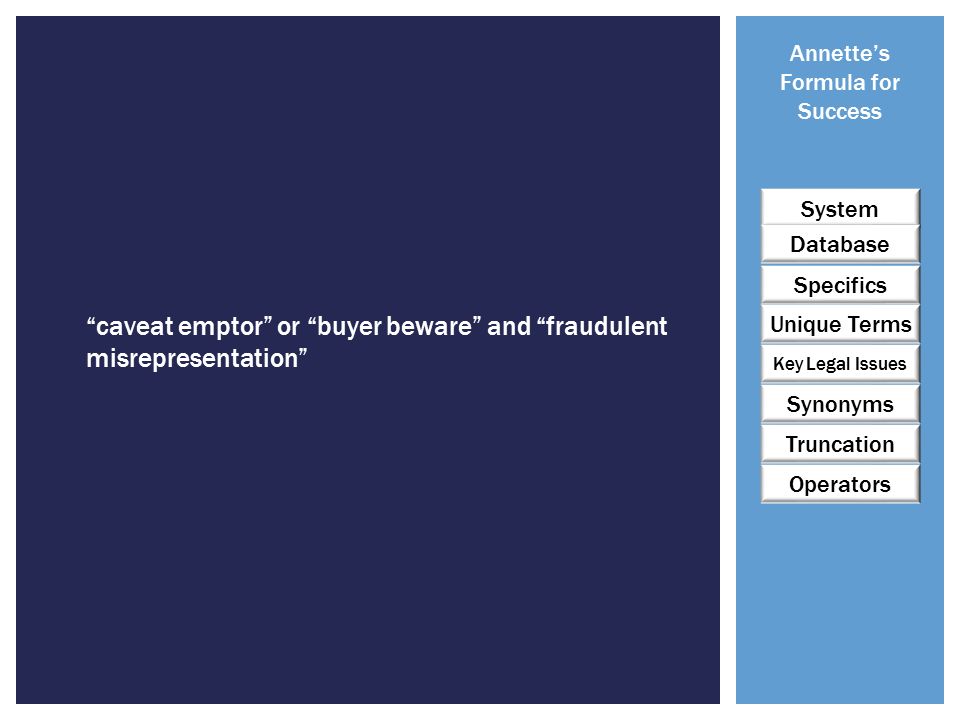 “caveat emptor” or “buyer beware” and “fraudulent misrepresentation”

Annette’s Formula for Success

System
Database
Specifics
Unique Terms
Key Legal Issues
Synonyms
Truncation
Operators